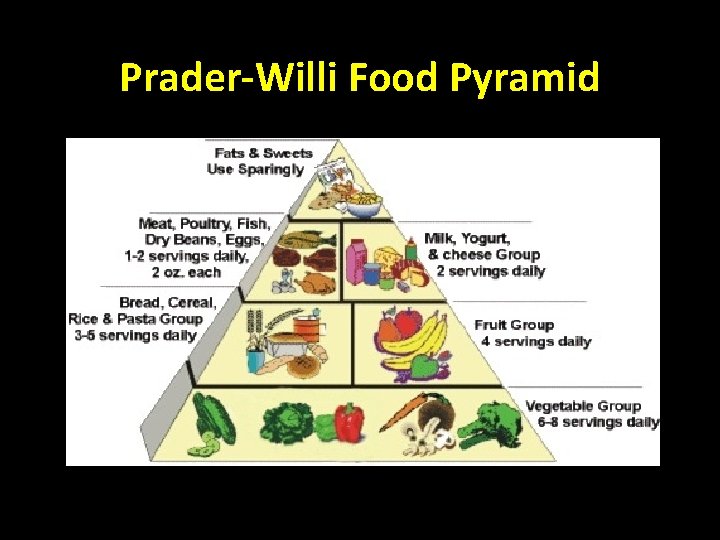 Prader-Willi Food Pyramid

Fats & Sweets
Use Sparingly

Meat, Poultry, Fish, Dry Beans, Eggs, 1-2 servings daily, 2 oz. each

Milk, Yogurt, & cheese Group
2 servings daily

Bread, Cereal, Rice & Pasta Group
3-5 servings daily

Fruit Group
4 servings daily

Vegetable Group
6-8 servings daily